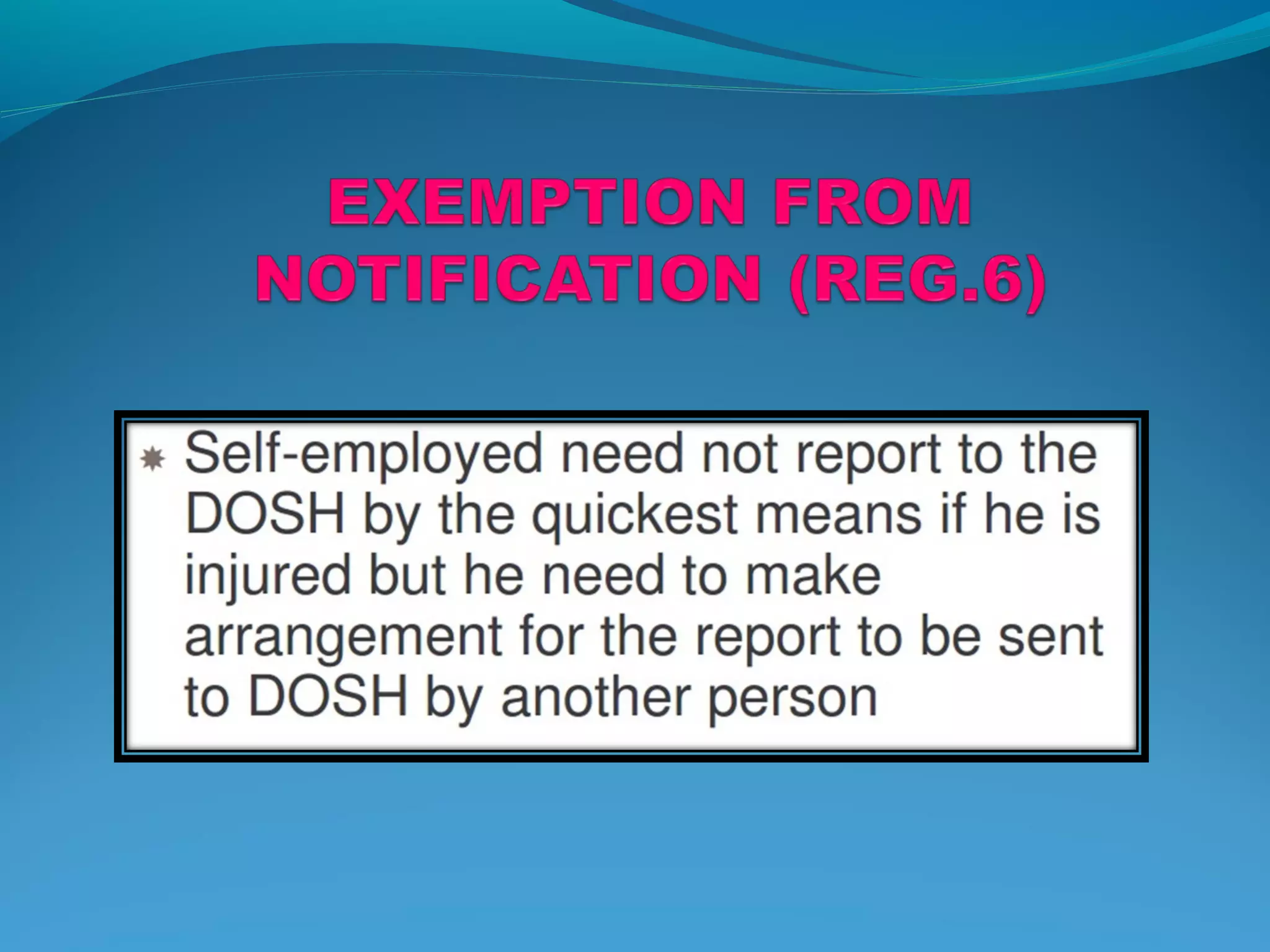 EXEMPTION FROM NOTIFICATION (REG.6)

Self-employed need not report to the DOSH by the quickest means if he is injured but he need to make arrangement for the report to be sent to DOSH by another person